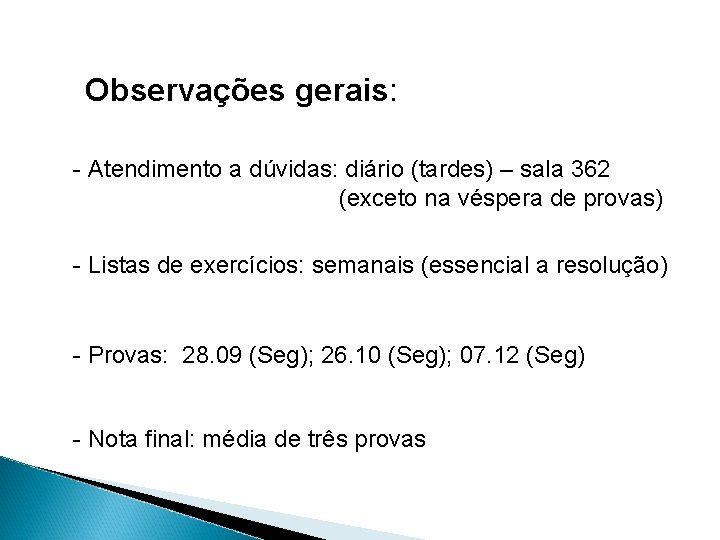 Observações gerais:

- Atendimento a dúvidas: diário (tardes) – sala 362
(exceto na véspera de provas)

- Listas de exercícios: semanais (essencial a resolução)

- Provas: 28.09 (Seg); 26.10 (Seg); 07.12 (Seg)

- Nota final: média de três provas